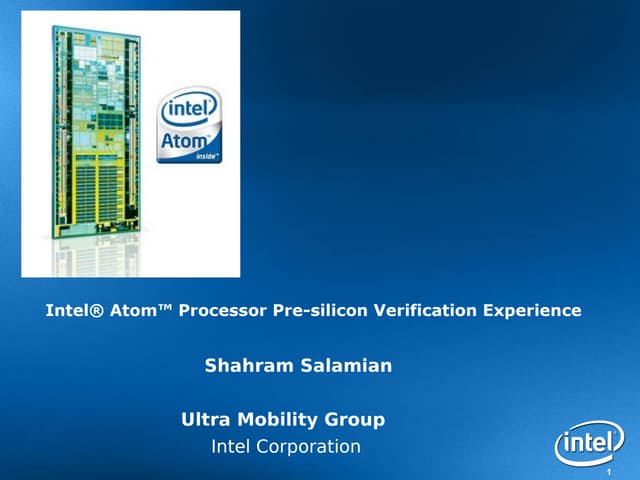 intel
Atom™
inside™

Intel® Atom™ Processor Pre-silicon Verification Experience

Shahram Salamian

Ultra Mobility Group
Intel Corporation

intel

1